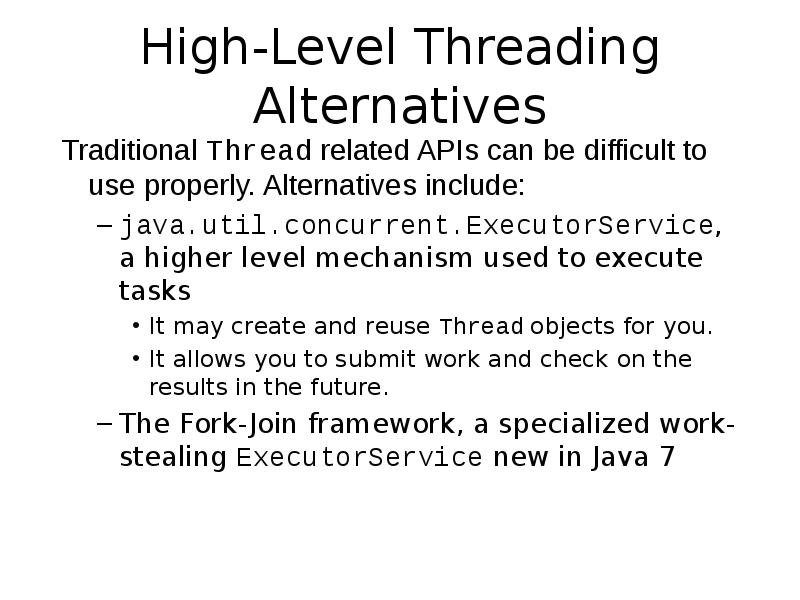 High-Level Threading Alternatives

Traditional Thread related APIs can be difficult to use properly. Alternatives include:

– java.util.concurrent.ExecutorService, a higher level mechanism used to execute tasks

• It may create and reuse Thread objects for you.

• It allows you to submit work and check on the results in the future.

– The Fork-Join framework, a specialized work-stealing ExecutorService new in Java 7